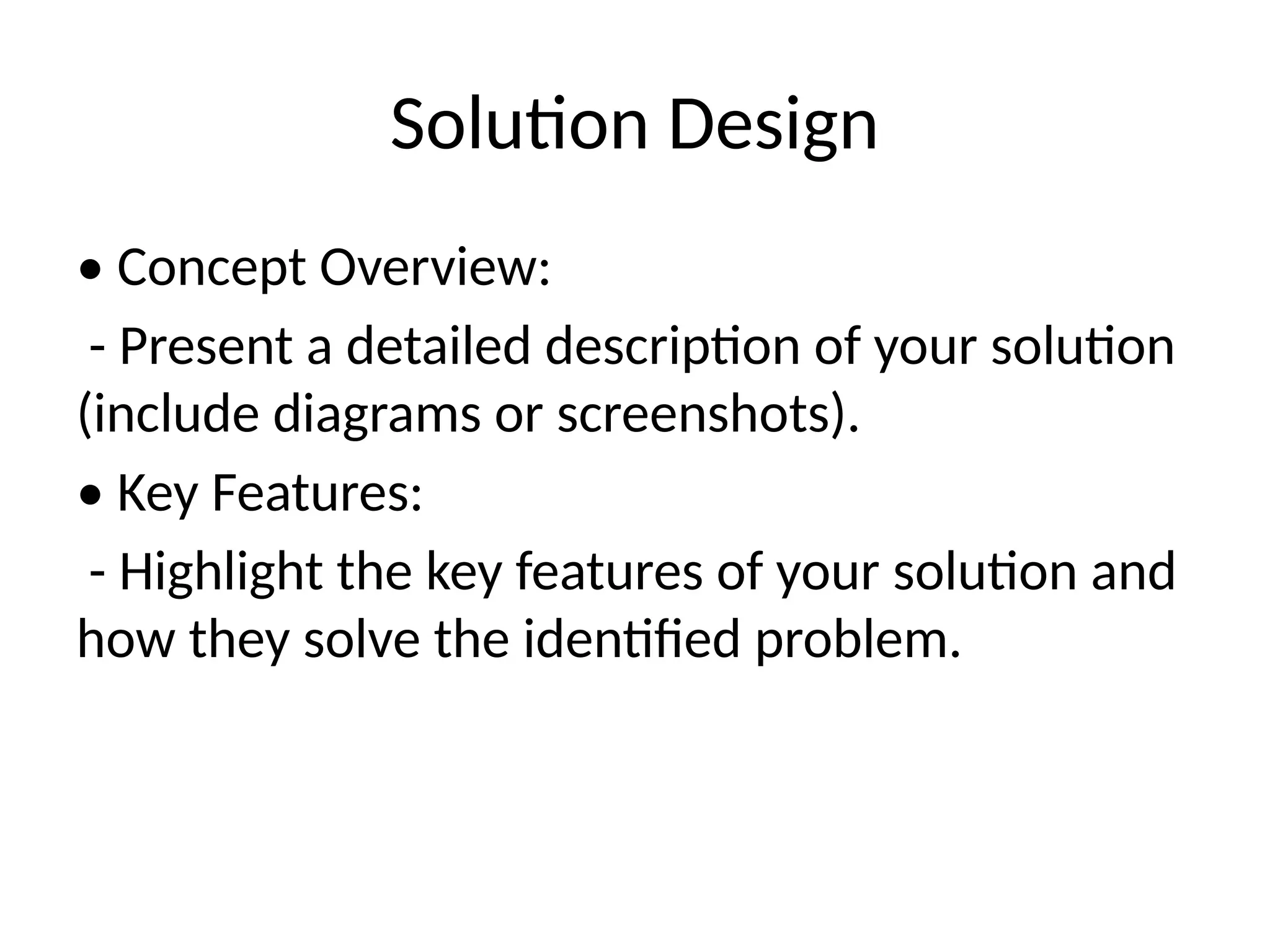 Solution Design

• Concept Overview:

- Present a detailed description of your solution (include diagrams or screenshots).

• Key Features:

- Highlight the key features of your solution and how they solve the identified problem.